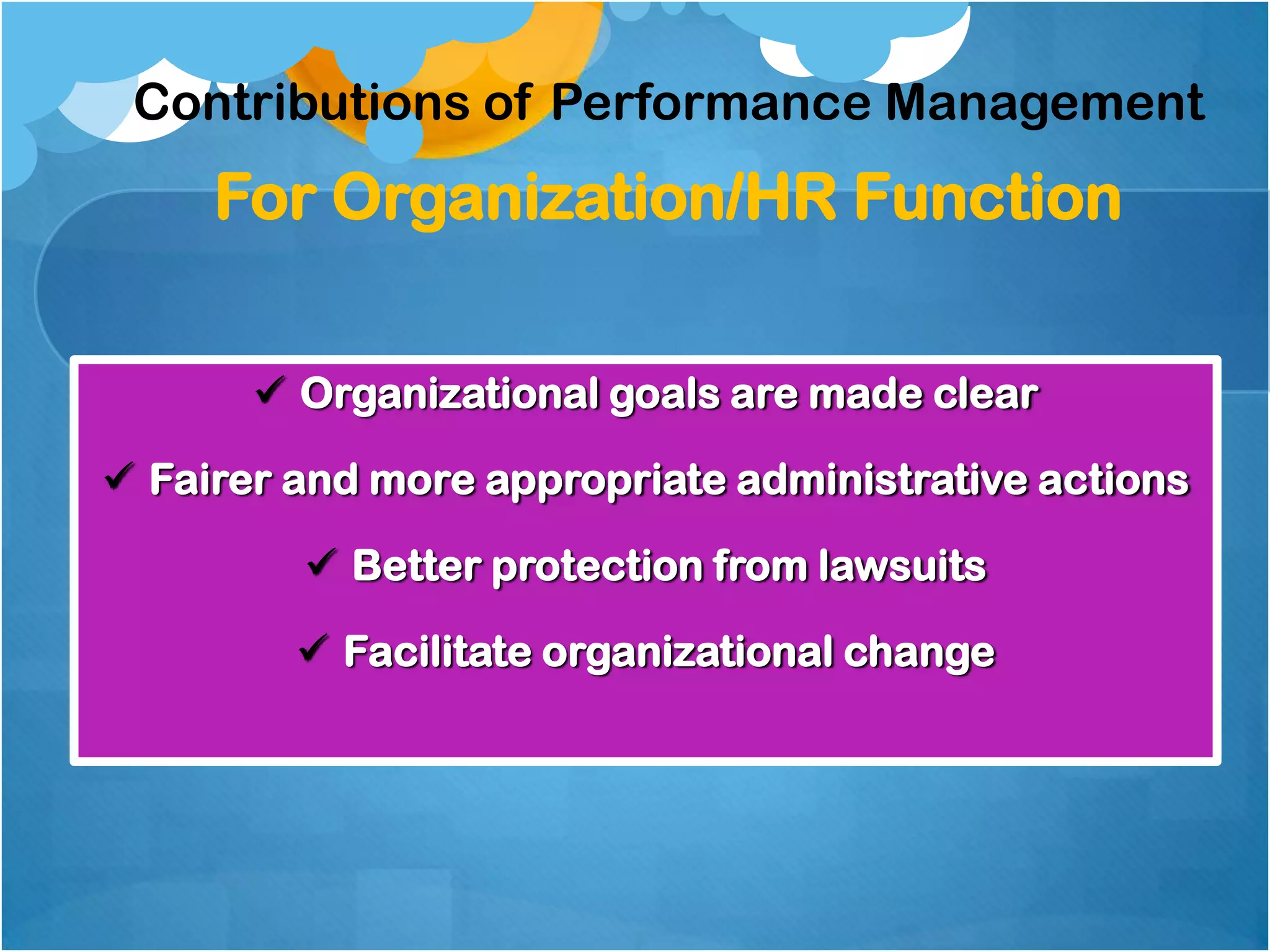 Contributions of Performance Management

For Organization/HR Function

✓ Organizational goals are made clear

✓ Fairer and more appropriate administrative actions

✓ Better protection from lawsuits

✓ Facilitate organizational change